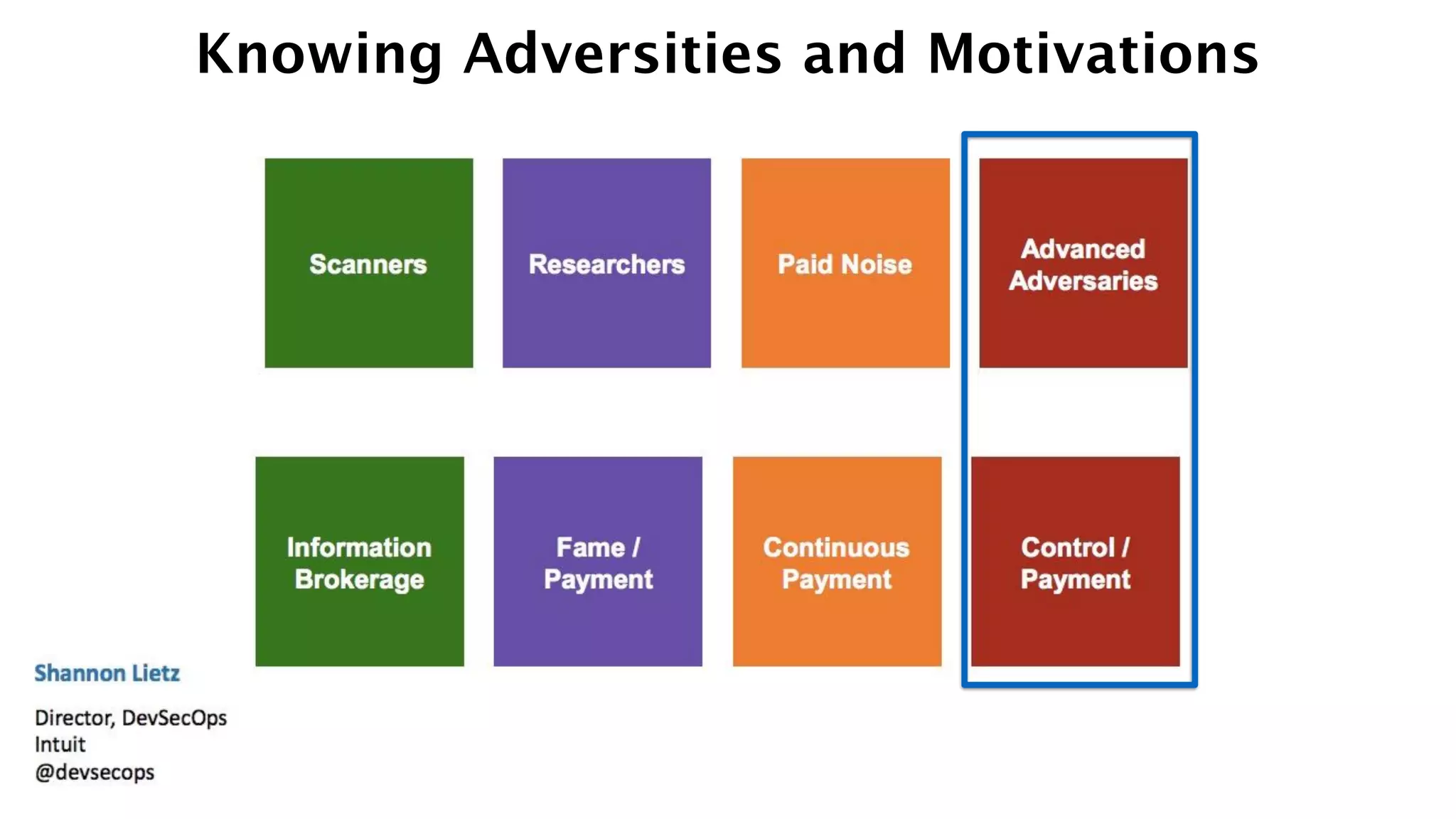 Knowing Adversities and Motivations

Scanners

Researchers

Paid Noise

Advanced Adversaries

Information Brokerage

Fame / Payment

Continuous Payment

Control / Payment

Shannon Lietz

Director, DevSecOps
Intuit
@devsecops